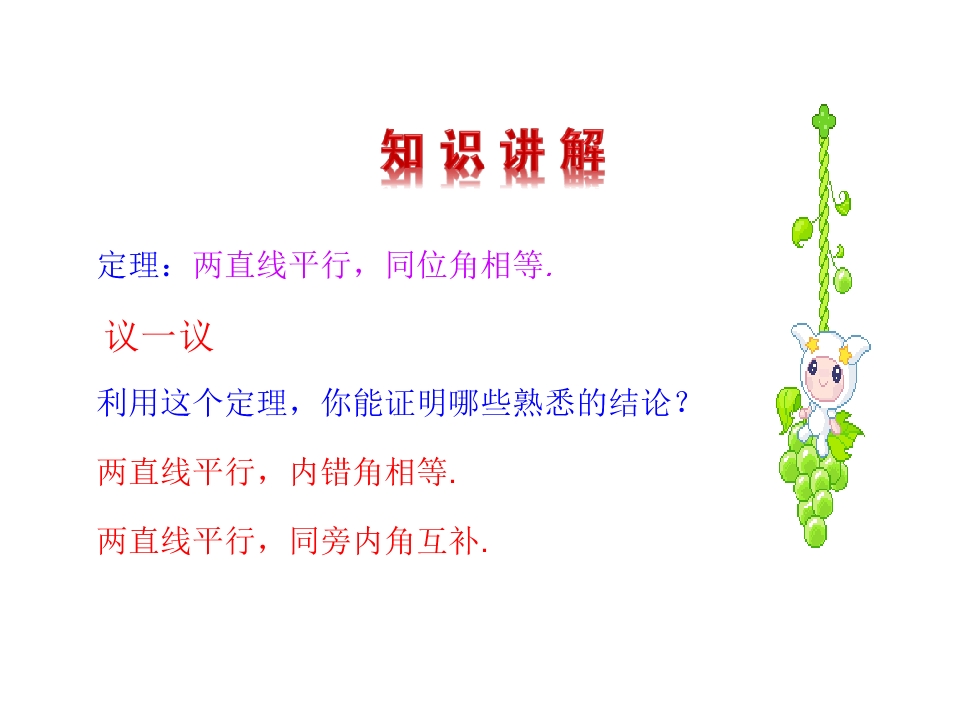 知识讲解

定理：两直线平行，同位角相等.

议一议

利用这个定理，你能证明哪些熟悉的结论？

两直线平行，内错角相等.

两直线平行，同旁内角互补.